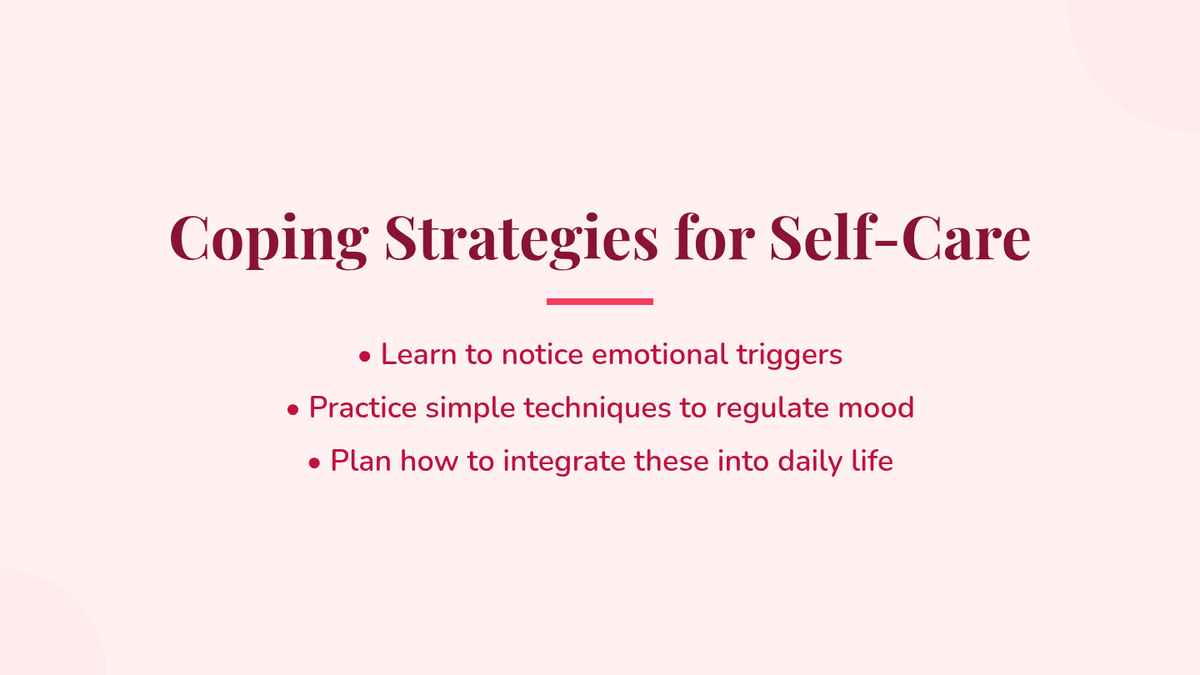 Coping Strategies for Self-Care

• Learn to notice emotional triggers
• Practice simple techniques to regulate mood
• Plan how to integrate these into daily life